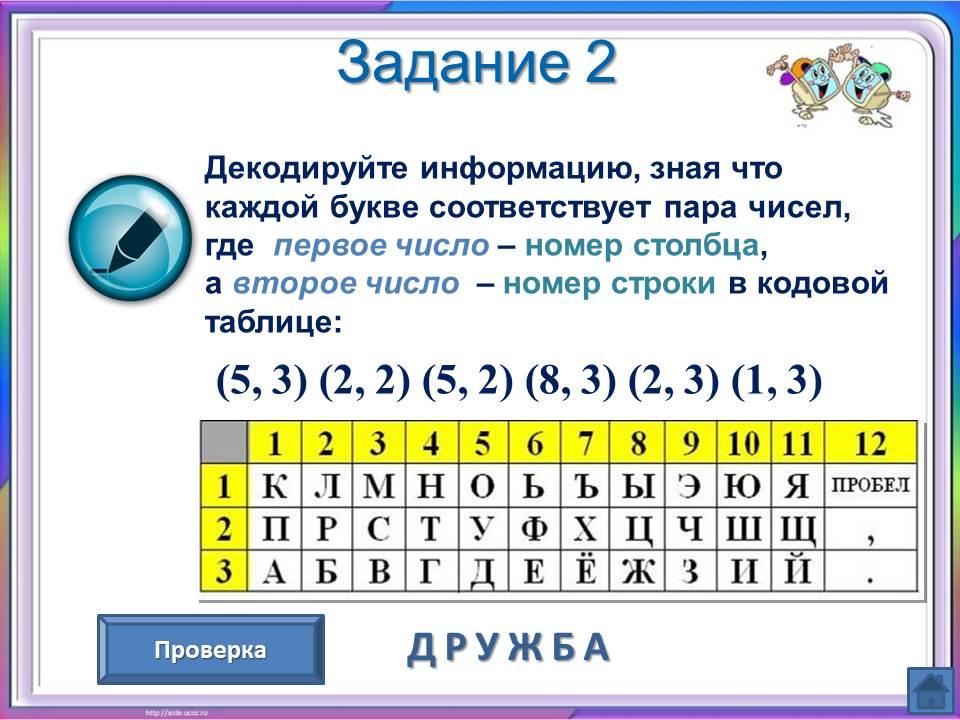 Задание 2

Декодируйте информацию, зная что каждой букве соответствует пара чисел, где первое число – номер столбца, а второе число – номер строки в кодовой таблице:

(5, 3) (2, 2) (5, 2) (8, 3) (2, 3) (1, 3)

| | 1 | 2 | 3 | 4 | 5 | 6 | 7 | 8 | 9 | 10 | 11 | 12 |
|---|---|---|---|---|---|---|---|---|---|---|---|---|
| 1 | К | Л | М | Н | О | Ь | Ъ | Ы | Э | Ю | Я | ПРОБЕЛ |
| 2 | П | Р | С | Т | У | Ф | Х | Ц | Ч | Ш | Щ | , |
| 3 | А | Б | В | Г | Д | Е | Ё | Ж | З | И | Й | . |

Проверка

ДРУЖБА

http://aida.ucoz.ru